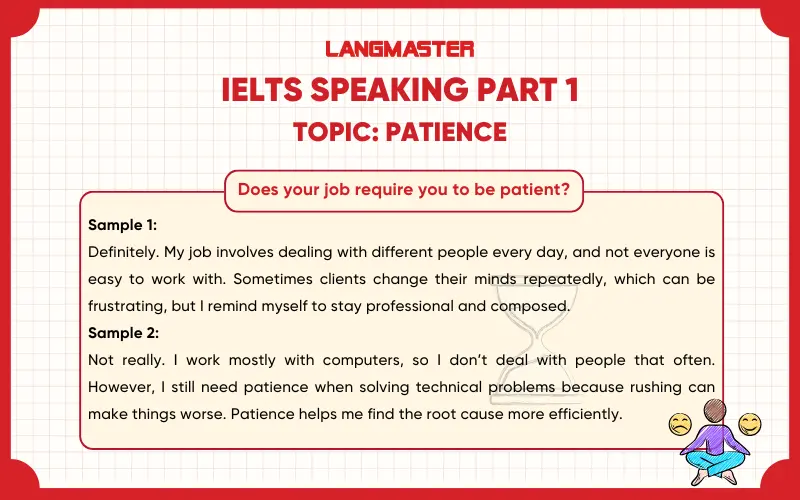 LANGMASTER

IELTS SPEAKING PART 1

TOPIC: PATIENCE

Does your job require you to be patient?

Sample 1:

Definitely. My job involves dealing with different people every day, and not everyone is easy to work with. Sometimes clients change their minds repeatedly, which can be frustrating, but I remind myself to stay professional and composed.

Sample 2:

Not really. I work mostly with computers, so I don't deal with people that often. However, I still need patience when solving technical problems because rushing can make things worse. Patience helps me find the root cause more efficiently.